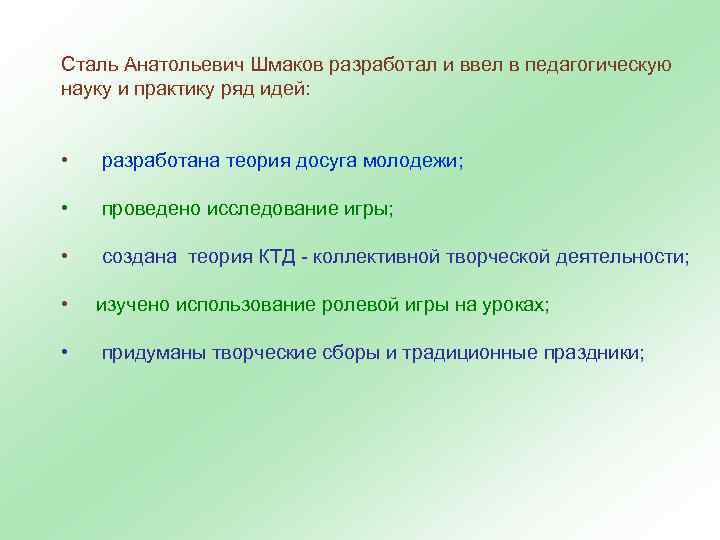 Сталь Анатольевич Шмаков разработал и ввел в педагогическую науку и практику ряд идей:

• разработана теория досуга молодежи;

• проведено исследование игры;

• создана теория КТД - коллективной творческой деятельности;

• изучено использование ролевой игры на уроках;

• придуманы творческие сборы и традиционные праздники;